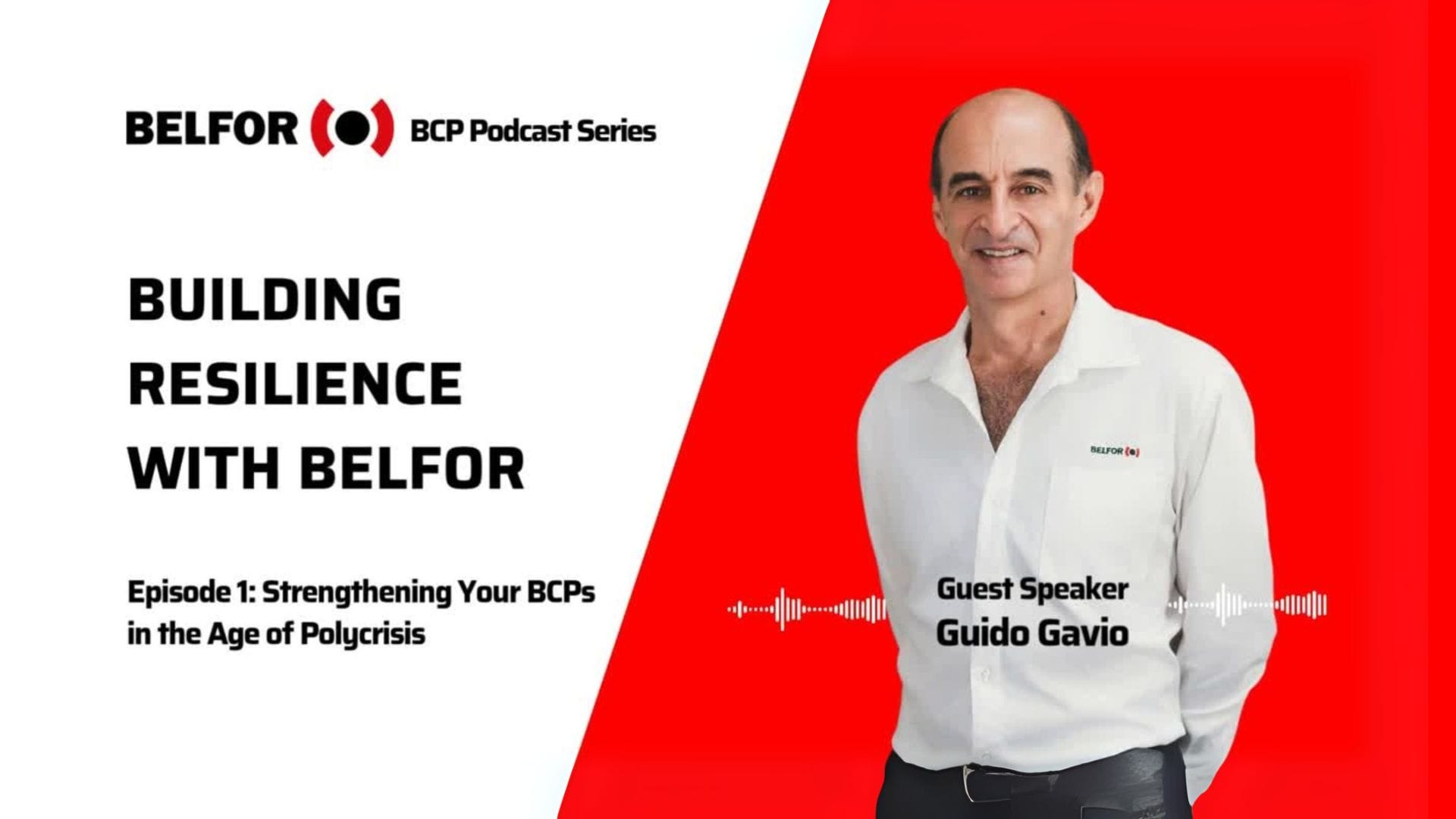 BELFOR BCP Podcast Series

BUILDING RESILIENCE WITH BELFOR

Episode 1: Strengthening Your BCPs in the Age of Polycrisis

BELFOR

Guest Speaker
Guido Gavio